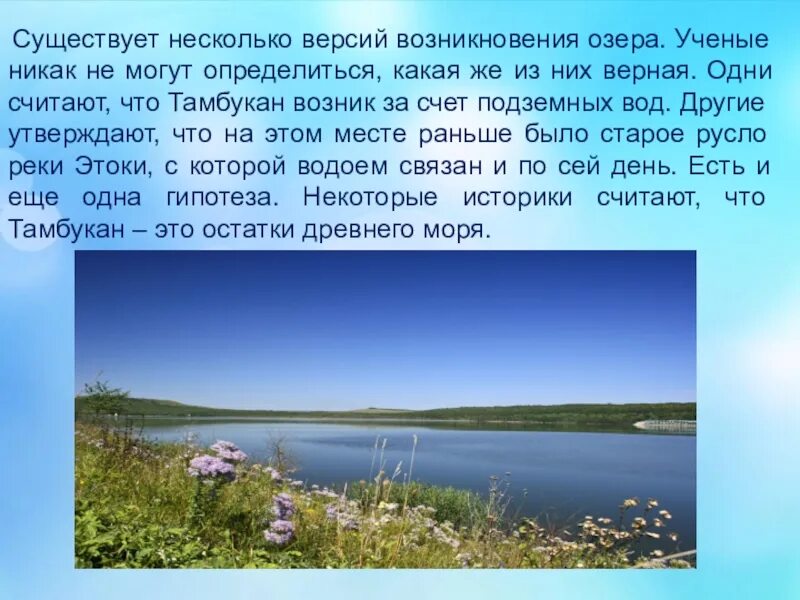 Существует несколько версий возникновения озера. Ученые никак не могут определиться, какая же из них верная. Одни считают, что Тамбукан возник за счет подземных вод. Другие утверждают, что на этом месте раньше было старое русло реки Этоки, с которой водоем связан и по сей день. Есть и еще одна гипотеза. Некоторые историки считают, что Тамбукан – это остатки древнего моря.